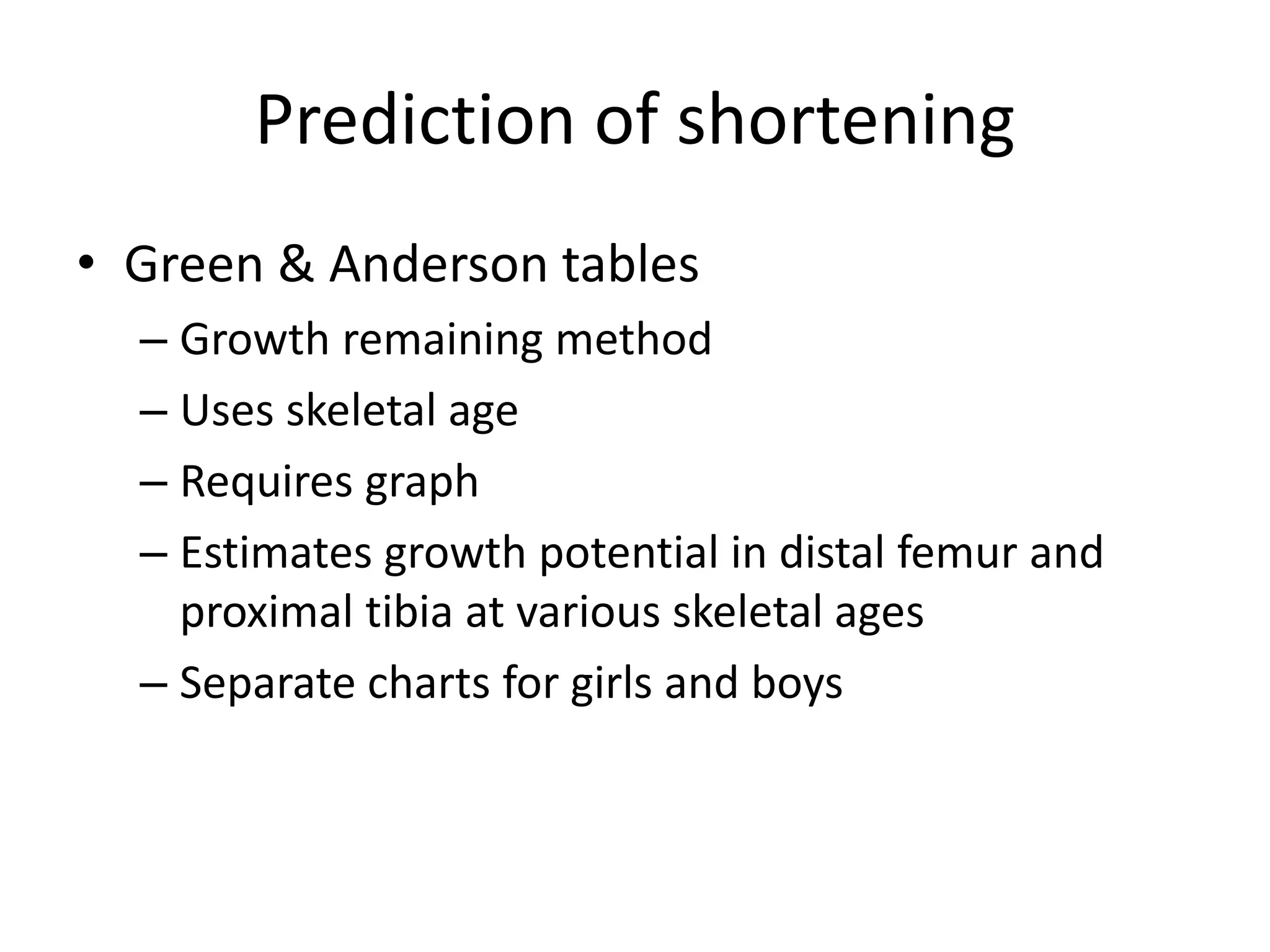 Prediction of shortening

• Green & Anderson tables
– Growth remaining method
– Uses skeletal age
– Requires graph
– Estimates growth potential in distal femur and proximal tibia at various skeletal ages
– Separate charts for girls and boys